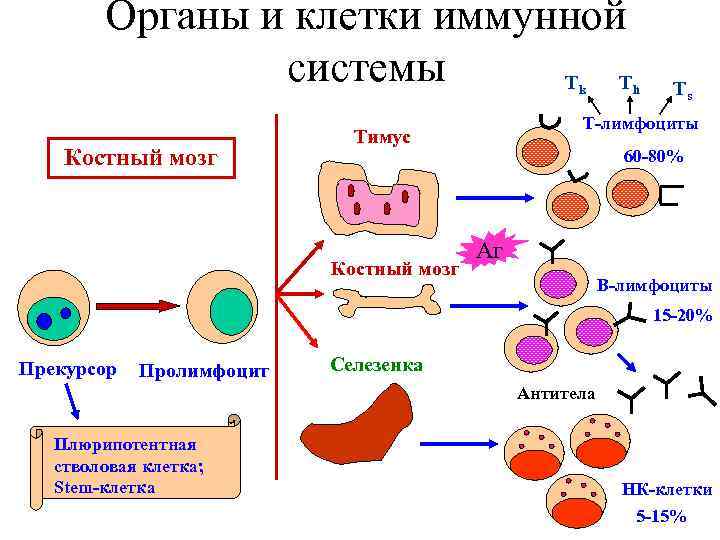 Органы и клетки иммунной системы

Костный мозг

Прекурсор

Пролимфоцит

Плюрипотентная стволовая клетка; Stem-клетка

Тимус

Костный мозг

Селезенка

Аг

$T_k$ $T_h$ $T_s$

Т-лимфоциты

60-80%

В-лимфоциты

15-20%

Антитела

НК-клетки

5-15%